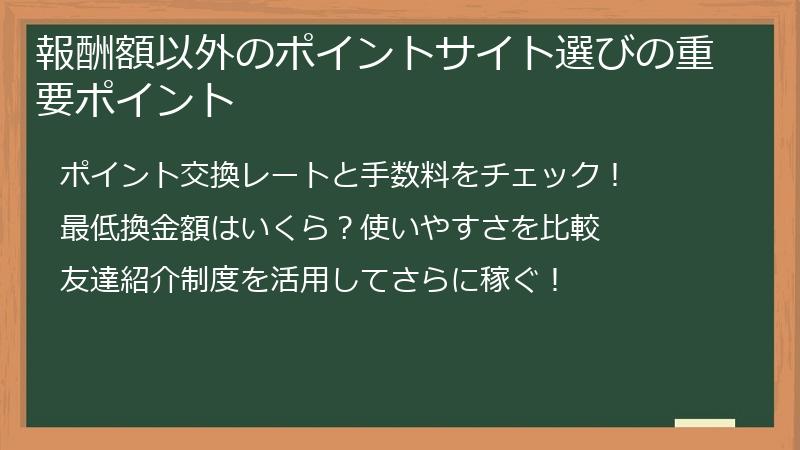 報酬額以外のポイントサイト選びの重要ポイント

ポイント交換レートと手数料をチェック！

最低換金額はいくら？使いやすさを比較

友達紹介制度を活用してさらに稼ぐ！